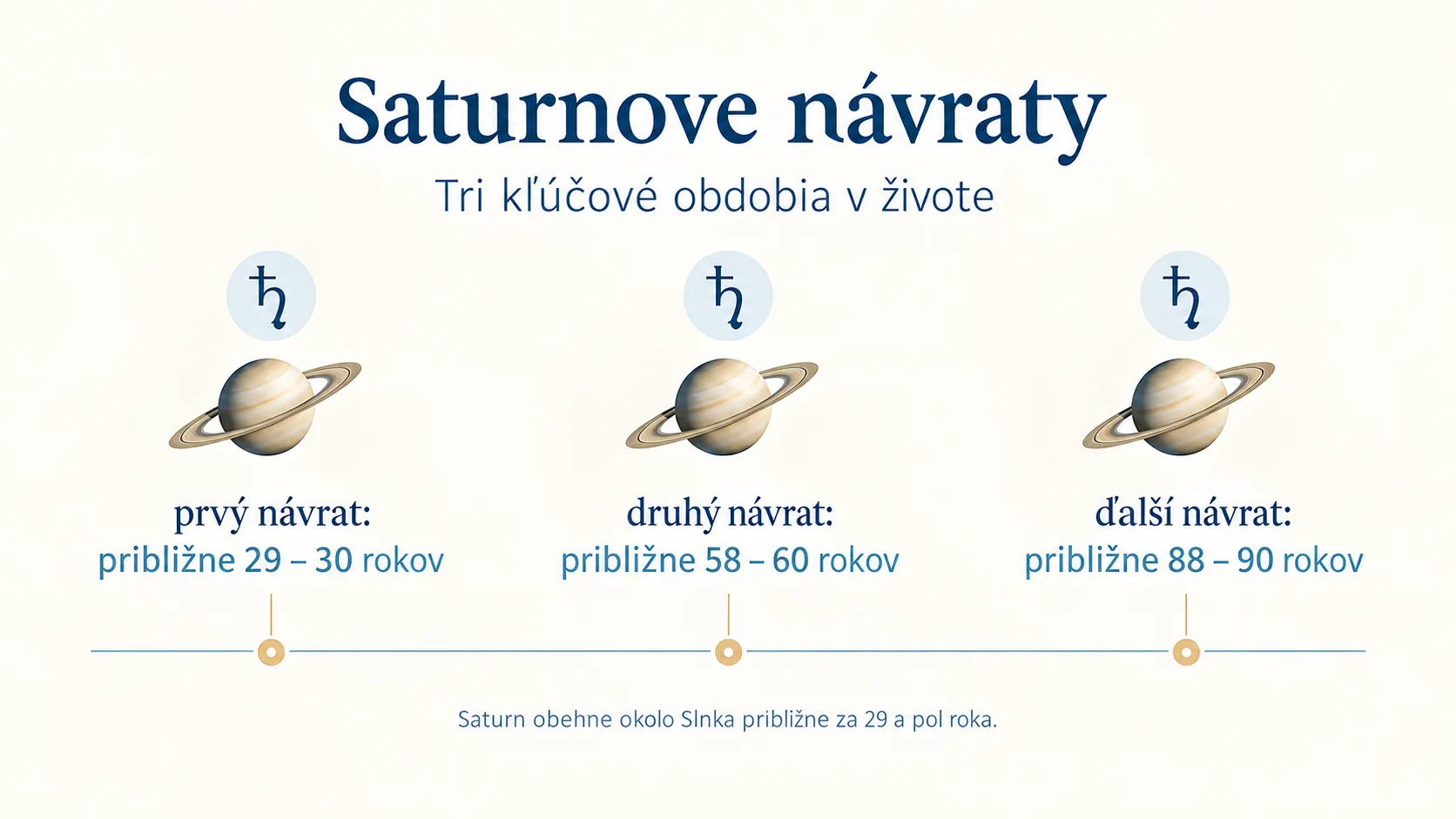 Saturnove návraty

Tri kľúčové obdobia v živote

♄

prvý návrat:
približne 29 – 30 rokov

♄

druhý návrat:
približne 58 – 60 rokov

♄

ďalší návrat:
približne 88 – 90 rokov

Saturn obehne okolo Slnka približne za 29 a pol roka.